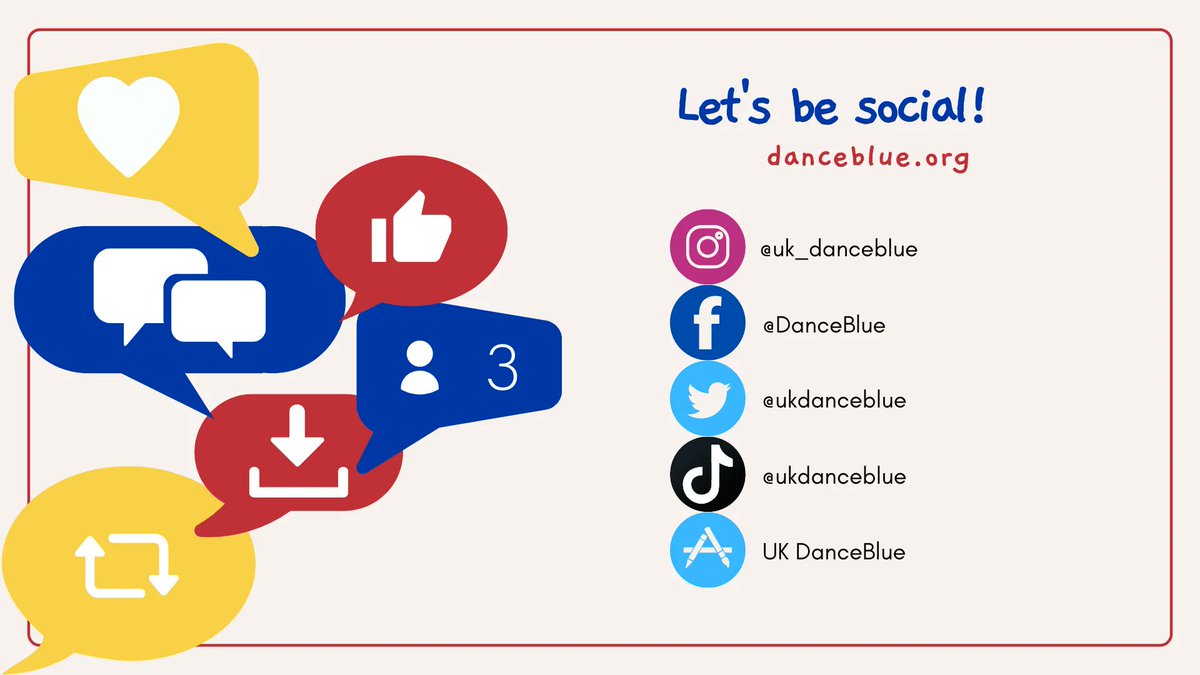 3

Let's be social!
danceblue.org

@uk_danceblue
@DanceBlue
@ukdanceblue
@ukdanceblue
UK DanceBlue